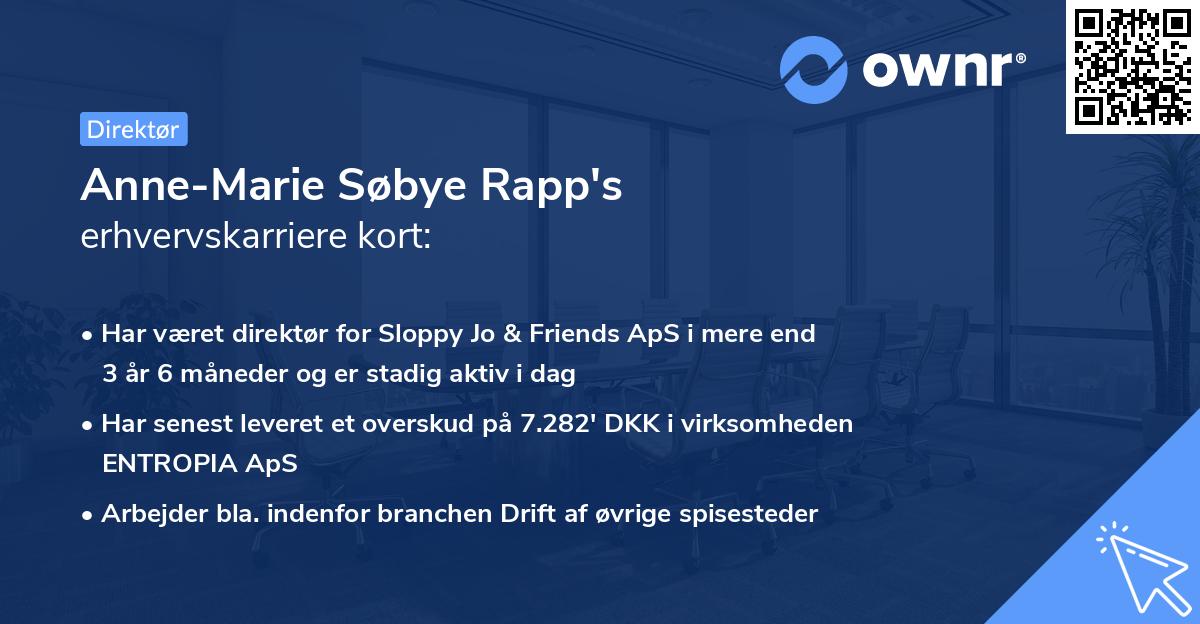 ownr®

Direktør

Anne-Marie Søbye Rapp's
erhvervskarriere kort:

• Har været direktør for Sloppy Jo & Friends ApS i mere end 3 år 6 måneder og er stadig aktiv i dag

• Har senest leveret et overskud på 7.282' DKK i virksomheden ENTROPIA ApS

• Arbejder bla. indenfor branchen Drift af øvrige spisesteder